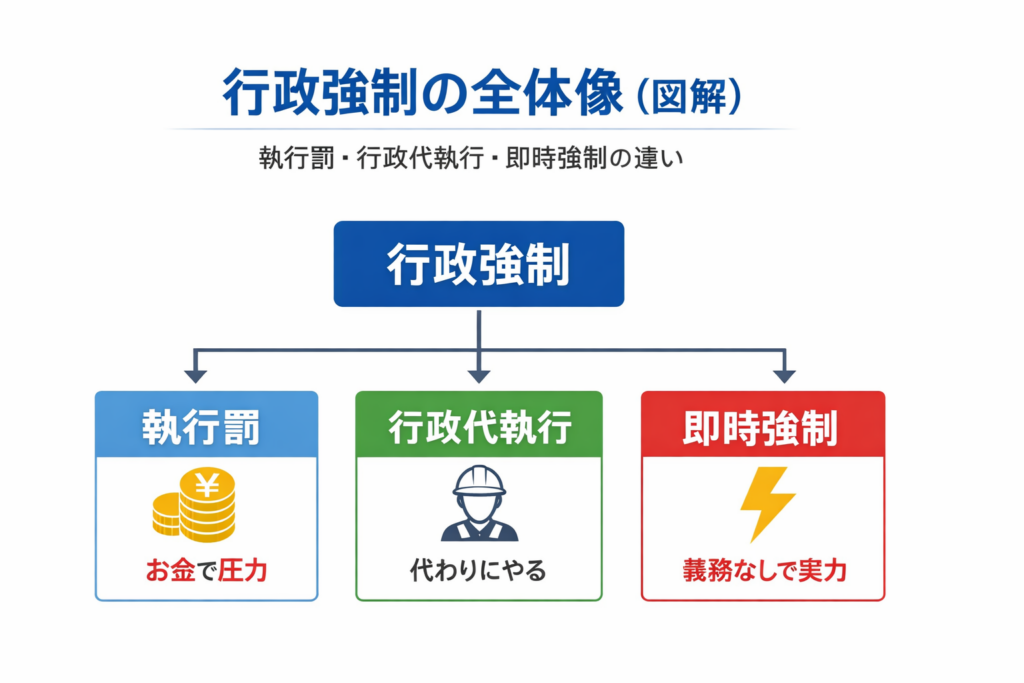 行政強制の全体像（図解）

執行罰・行政代執行・即時強制の違い

行政強制

執行罰

¥

お金で圧力

行政代執行

代わりにやる

即時強制

義務なしで実力